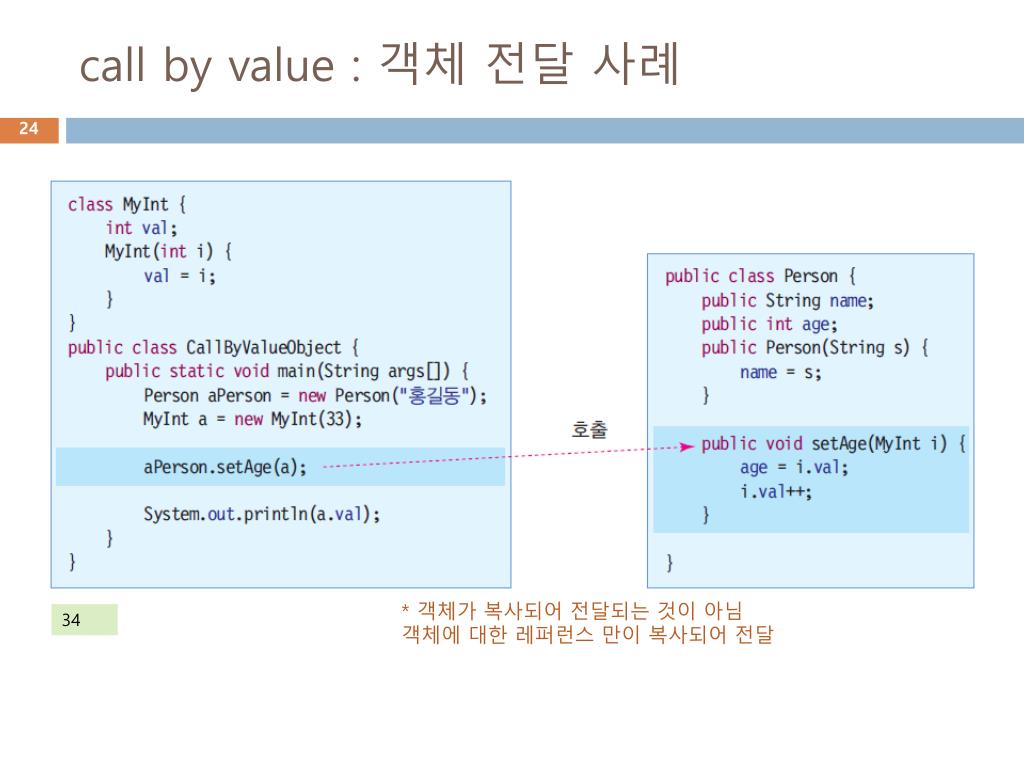 call by value : 객체 전달 사례

24

class MyInt {
    int val;
    MyInt(int i) {
        val = i;
    }
}
public class CallByValueObject {
    public static void main(String args[]) {
        Person aPerson = new Person("홍길동");
        MyInt a = new MyInt(33);

        aPerson.setAge(a);

        System.out.println(a.val);
    }
}

호출

public class Person {
    public String name;
    public int age;
    public Person(String s) {
        name = s;
    }

    public void setAge(MyInt i) {
        age = i.val;
        i.val++;
    }

}

34

* 객체가 복사되어 전달되는 것이 아님
객체에 대한 레퍼런스 만이 복사되어 전달